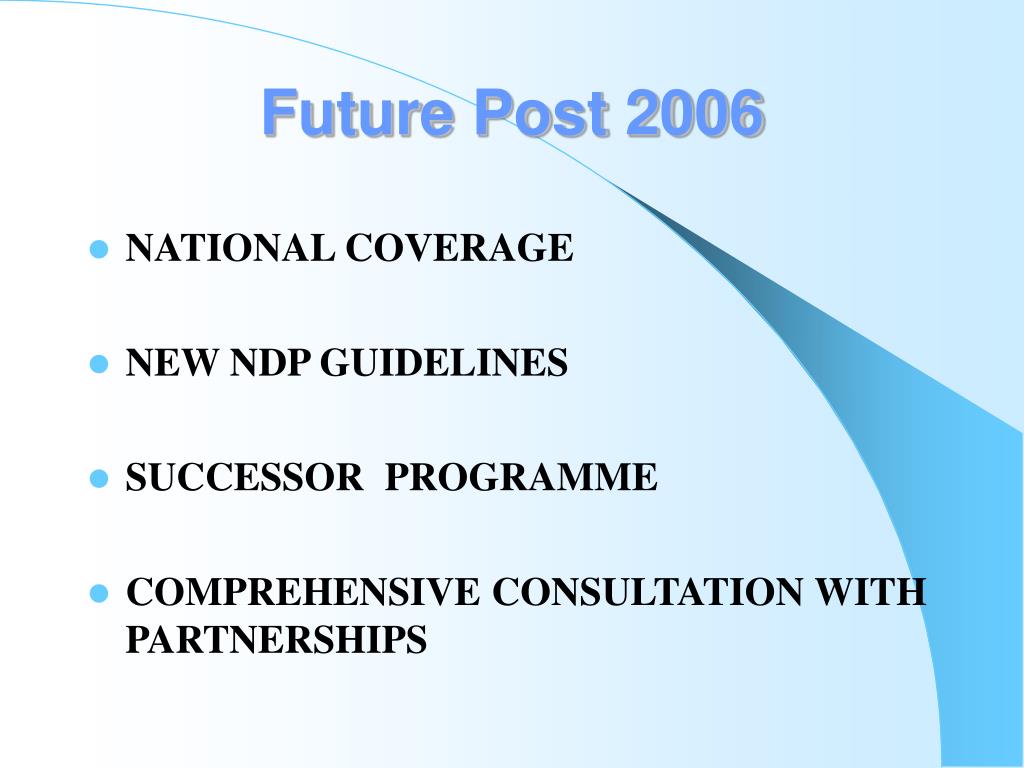 Future Post 2006

- NATIONAL COVERAGE
- NEW NDP GUIDELINES
- SUCCESSOR PROGRAMME
- COMPREHENSIVE CONSULTATION WITH PARTNERSHIPS